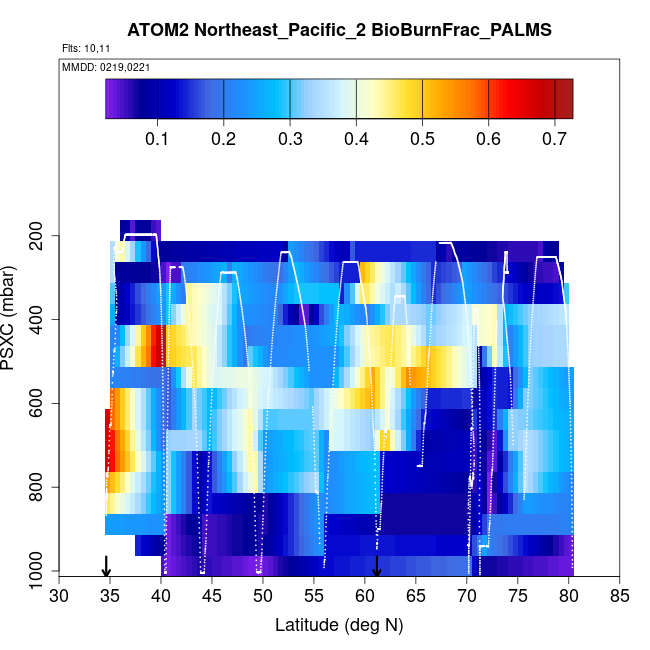 ATOM2 Northeast_Pacific_2 BioBurnFrac_PALMS

Flts: 10,11

MMDD: 0219,0221

0.1 0.2 0.3 0.4 0.5 0.6 0.7

PSXC (mbar)

200
400
600
800
1000

30 35 40 45 50 55 60 65 70 75 80 85

Latitude (deg N)